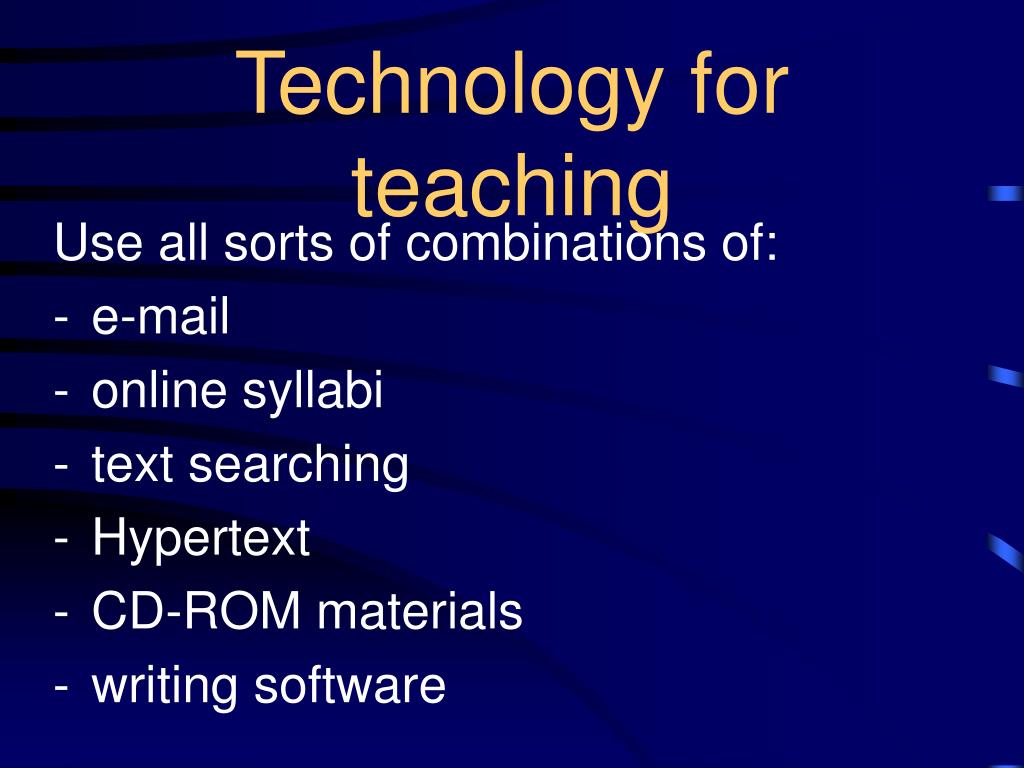 Technology for teaching

Use all sorts of combinations of:
- e-mail
- online syllabi
- text searching
- Hypertext
- CD-ROM materials
- writing software